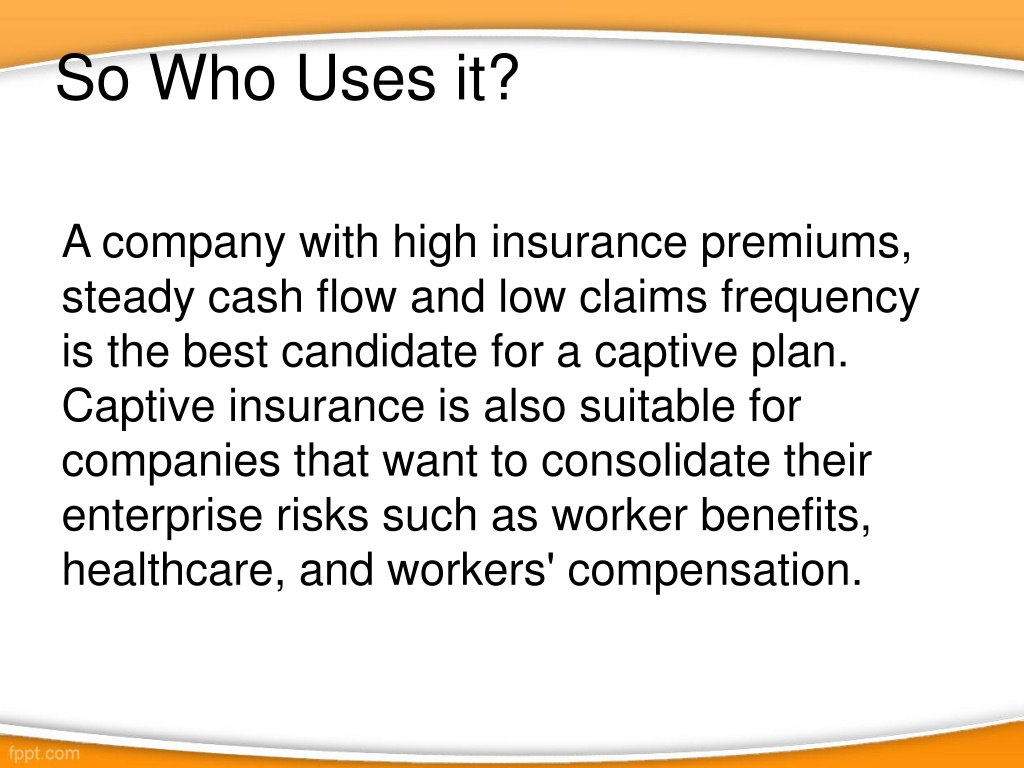 So Who Uses it?

A company with high insurance premiums, steady cash flow and low claims frequency is the best candidate for a captive plan. Captive insurance is also suitable for companies that want to consolidate their enterprise risks such as worker benefits, healthcare, and workers' compensation.

fppt.com